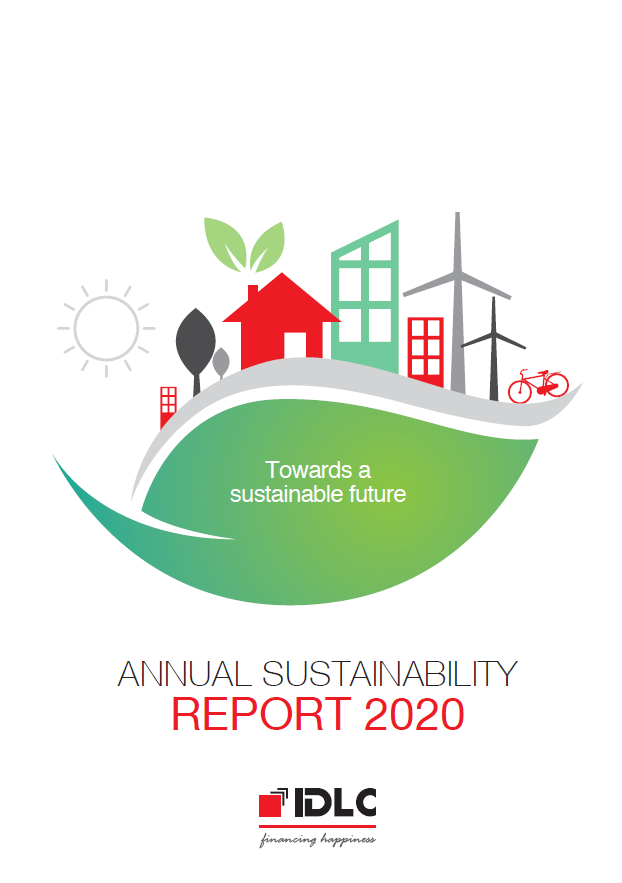 Towards a sustainable future

ANNUAL SUSTAINABILITY
REPORT 2020

IDLC
financing happiness